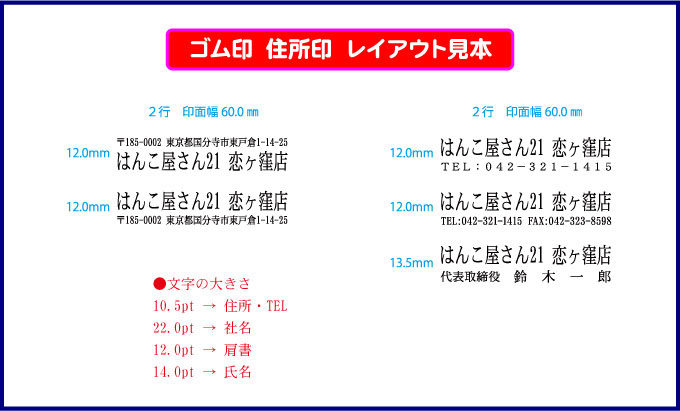 ゴム印 住所印 レイアウト見本

２行 印面幅 60.0 ㎜

12.0mm 〒185-0002 東京都国分寺市東戸倉1-14-25
はんこ屋さん21 恋ヶ窪店

12.0mm はんこ屋さん21 恋ヶ窪店
〒185-0002 東京都国分寺市東戸倉1-14-25

●文字の大きさ
10.5pt → 住所・TEL
22.0pt → 社名
12.0pt → 肩書
14.0pt → 氏名

２行 印面幅 60.0 ㎜

12.0mm はんこ屋さん21 恋ヶ窪店
TEL：042－321－1415

12.0mm はんこ屋さん21 恋ヶ窪店
TEL:042-321-1415 FAX:042-323-8598

13.5mm はんこ屋さん21 恋ヶ窪店
代表取締役 鈴 木 一 郎